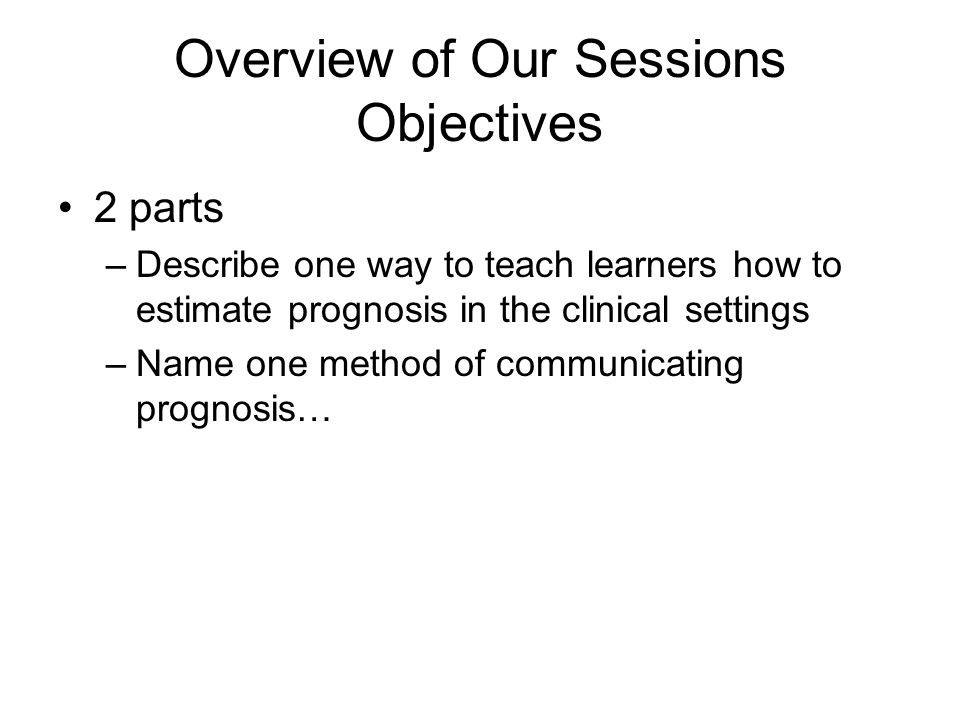 Overview of Our Sessions Objectives

• 2 parts
– Describe one way to teach learners how to estimate prognosis in the clinical settings
– Name one method of communicating prognosis…